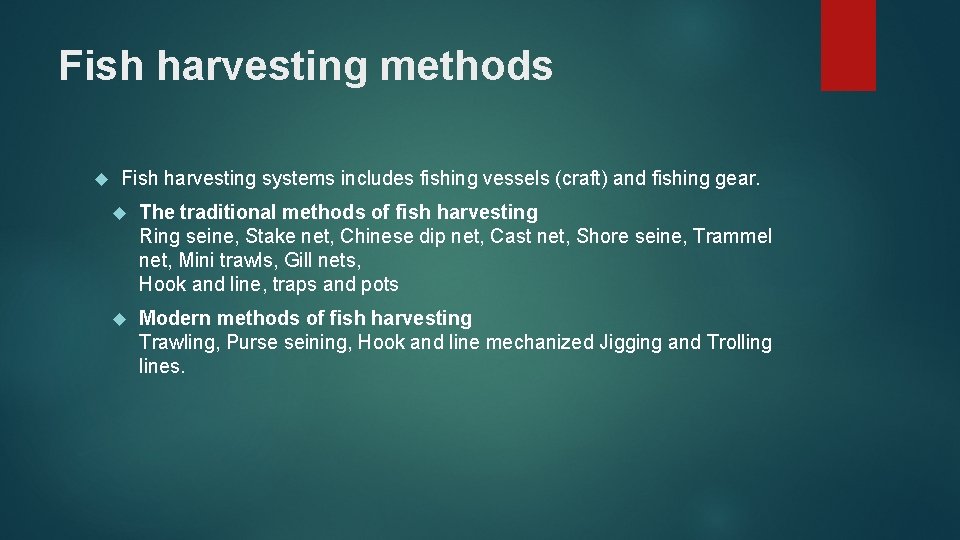 Fish harvesting methods

Fish harvesting systems includes fishing vessels (craft) and fishing gear.

The traditional methods of fish harvesting
Ring seine, Stake net, Chinese dip net, Cast net, Shore seine, Trammel net, Mini trawls, Gill nets,
Hook and line, traps and pots

Modern methods of fish harvesting
Trawling, Purse seining, Hook and line mechanized Jigging and Trolling lines.